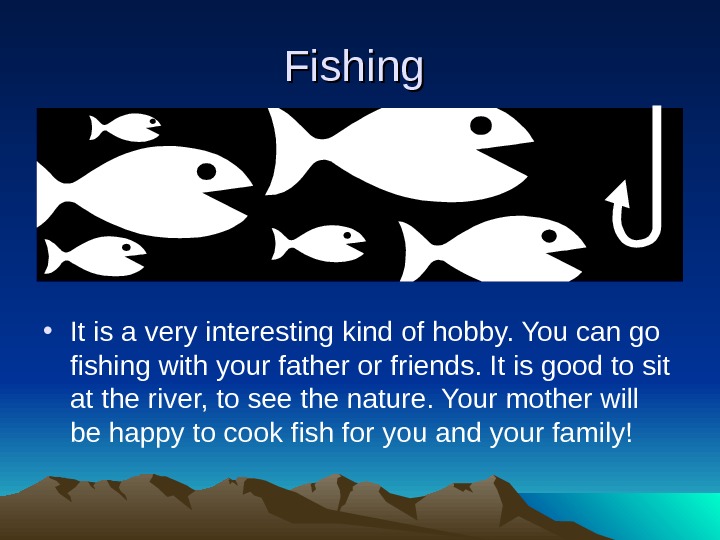 Fishing

• It is a very interesting kind of hobby. You can go fishing with your father or friends. It is good to sit at the river, to see the nature. Your mother will be happy to cook fish for you and your family!